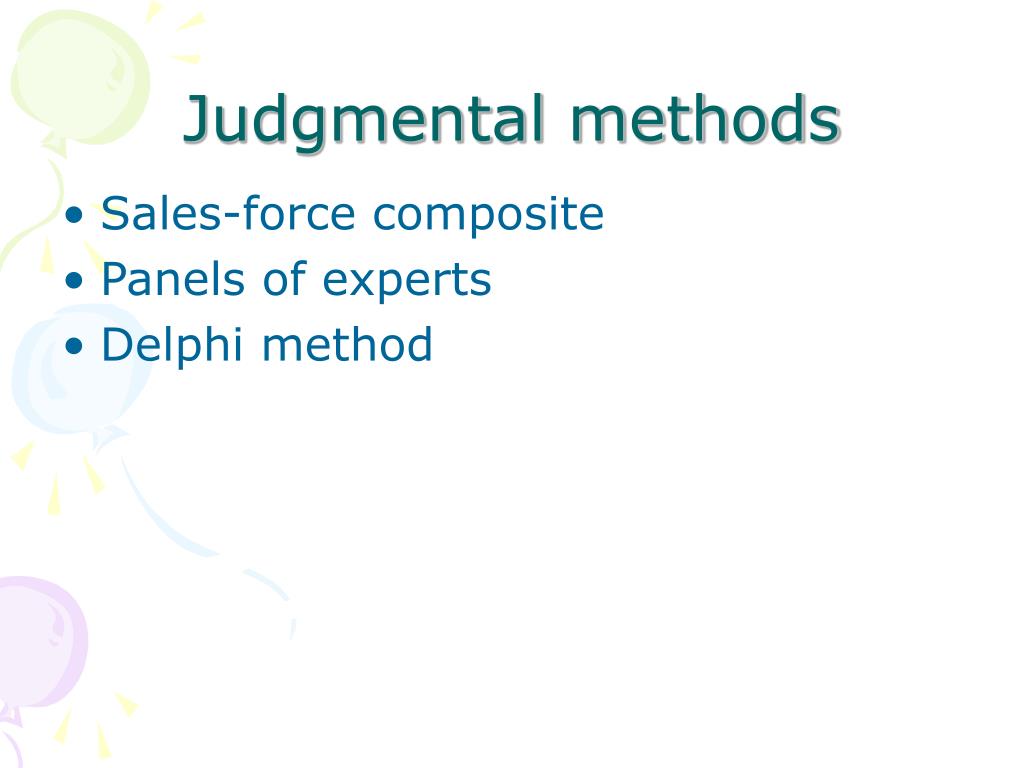 Judgmental methods

• Sales-force composite
• Panels of experts
• Delphi method